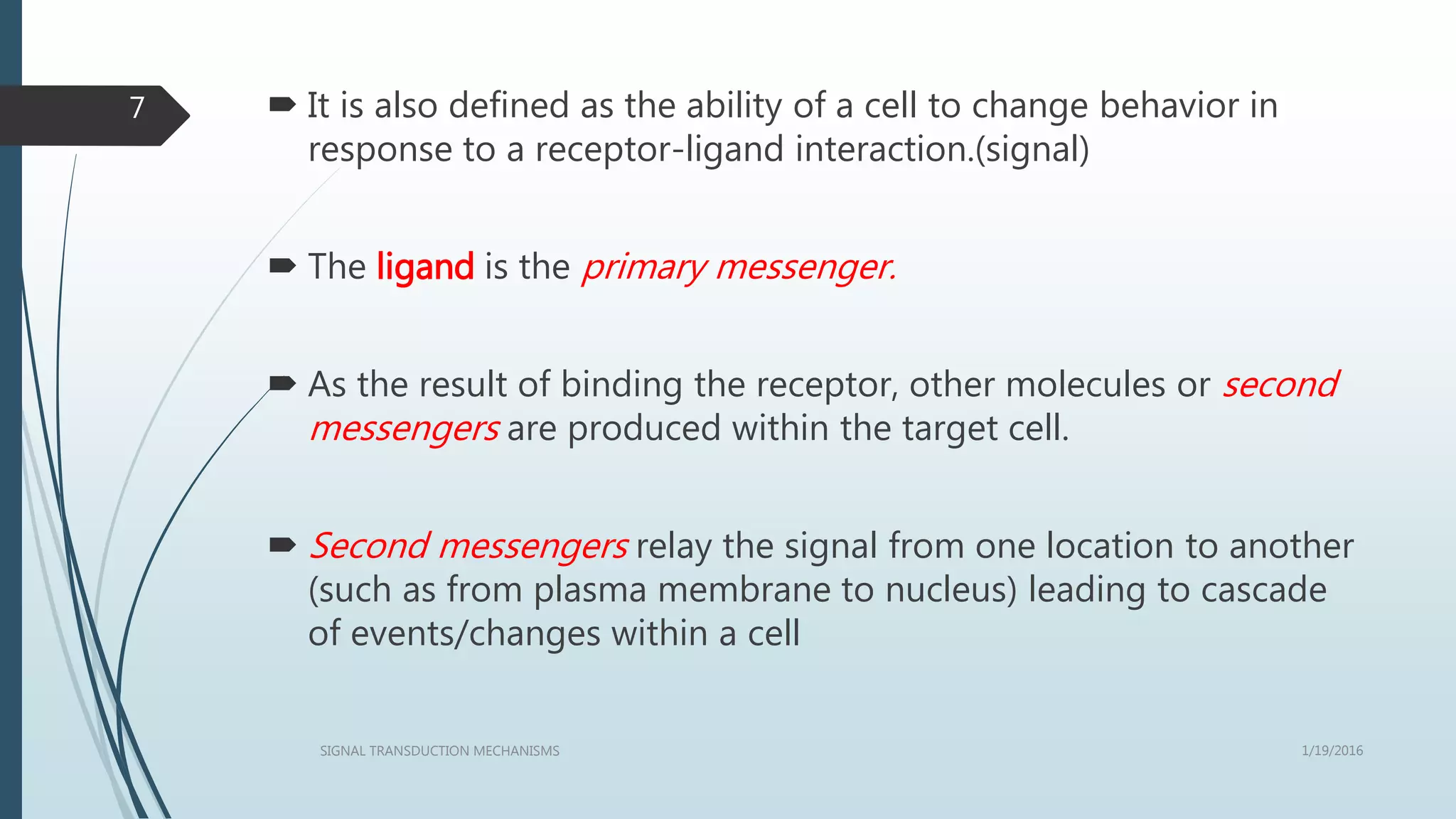 7

It is also defined as the ability of a cell to change behavior in response to a receptor-ligand interaction.(signal)

The ligand is the primary messenger.

As the result of binding the receptor, other molecules or second messengers are produced within the target cell.

Second messengers relay the signal from one location to another (such as from plasma membrane to nucleus) leading to cascade of events/changes within a cell

SIGNAL TRANSDUCTION MECHANISMS

1/19/2016